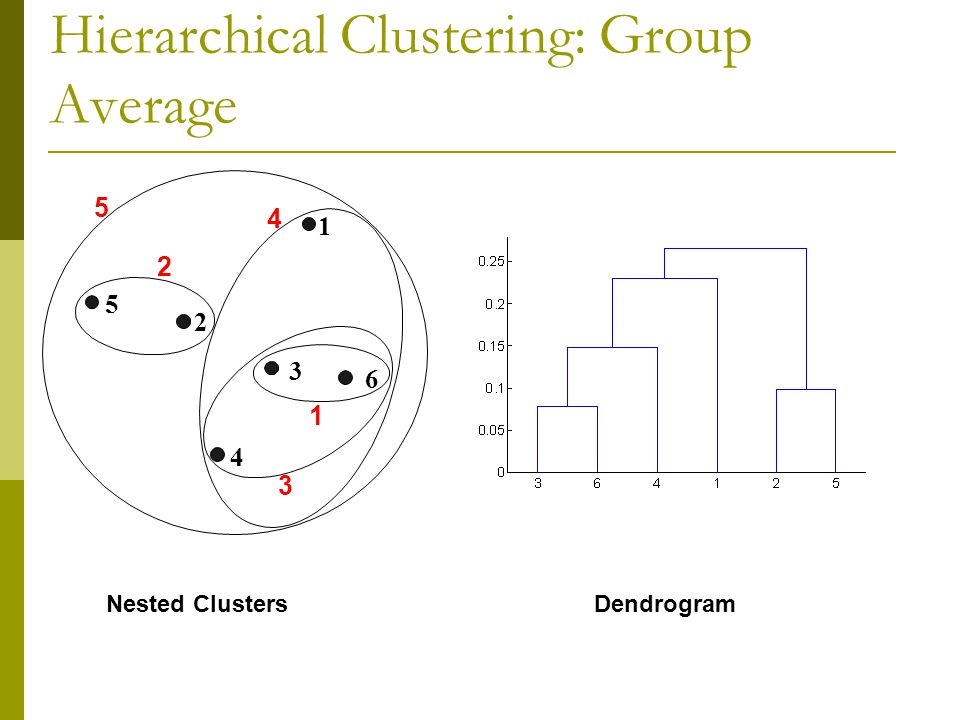 Hierarchical Clustering: Group Average

5
4
1
2
5
2
3
6
1
4
3

0.25
0.2
0.15
0.1
0.05
0
3
6
4
1
2
5

Nested Clusters

Dendrogram